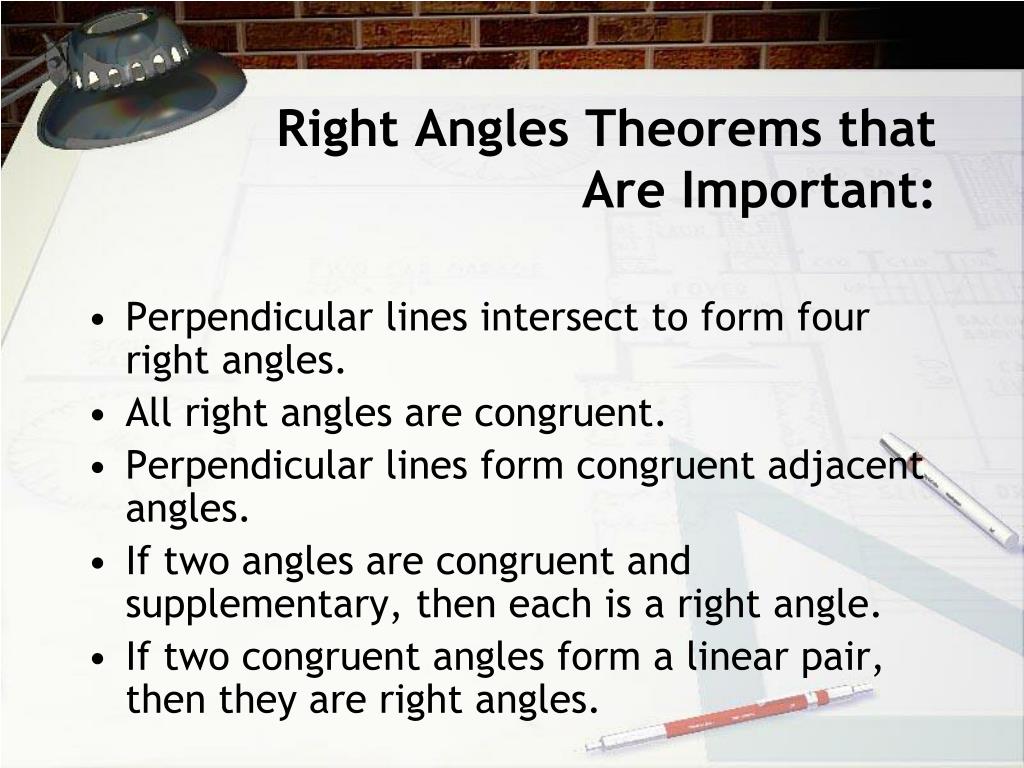 Right Angles Theorems that Are Important:

• Perpendicular lines intersect to form four right angles.
• All right angles are congruent.
• Perpendicular lines form congruent adjacent angles.
• If two angles are congruent and supplementary, then each is a right angle.
• If two congruent angles form a linear pair, then they are right angles.